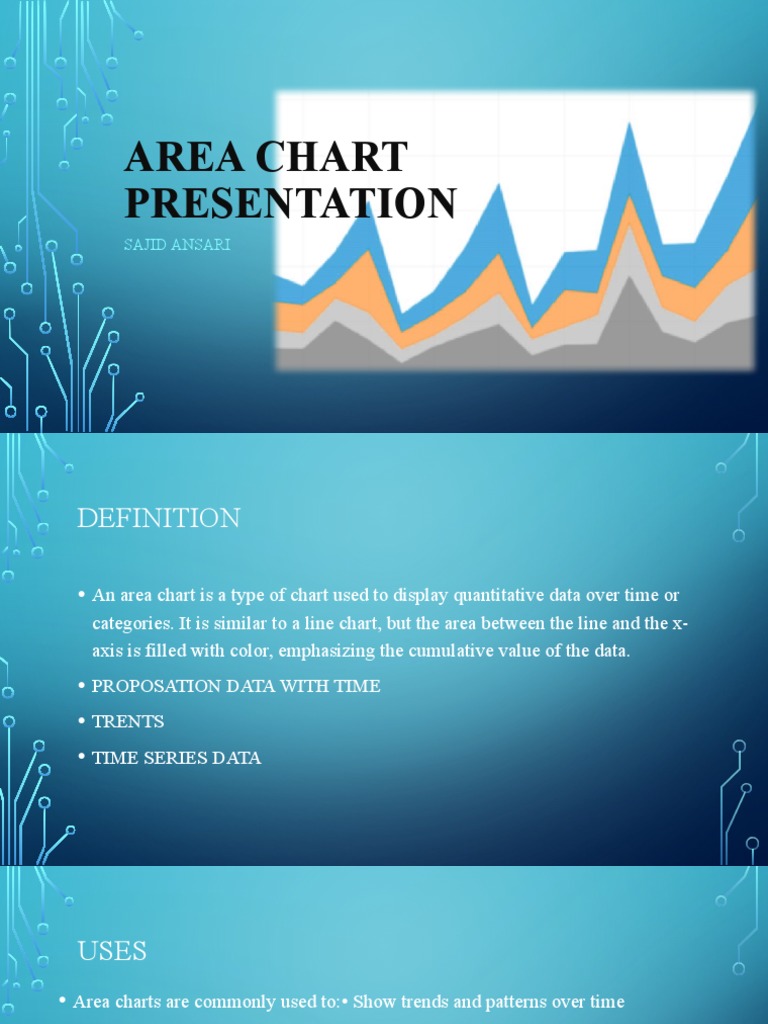 AREA CHART PRESENTATION

SAJID ANSARI

DEFINITION

• An area chart is a type of chart used to display quantitative data over time or categories. It is similar to a line chart, but the area between the line and the x-axis is filled with color, emphasizing the cumulative value of the data.

• PROPOSATION DATA WITH TIME

• TRENTS

• TIME SERIES DATA

USES

• Area charts are commonly used to:• Show trends and patterns over time